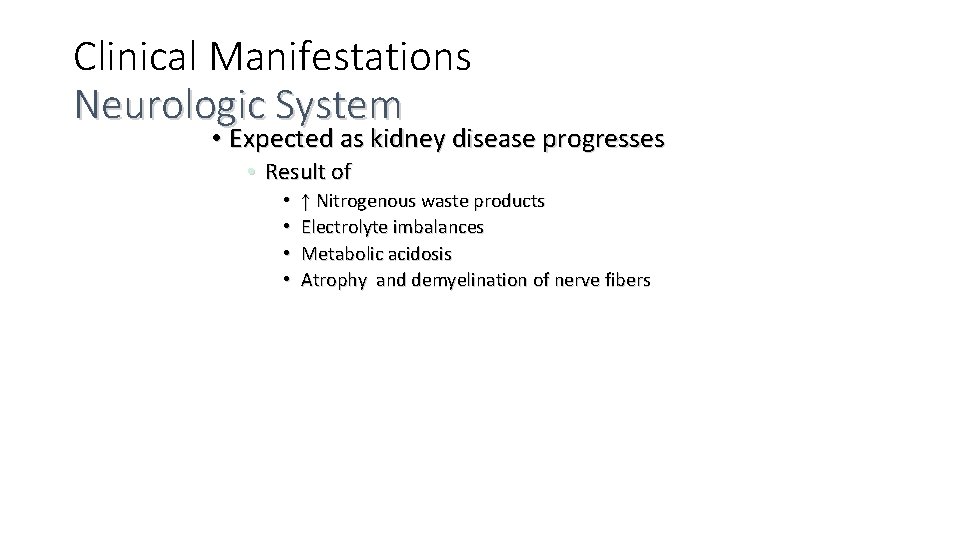 Clinical Manifestations
Neurologic System

• Expected as kidney disease progresses
  • Result of
    • ↑ Nitrogenous waste products
    • Electrolyte imbalances
    • Metabolic acidosis
    • Atrophy and demyelination of nerve fibers